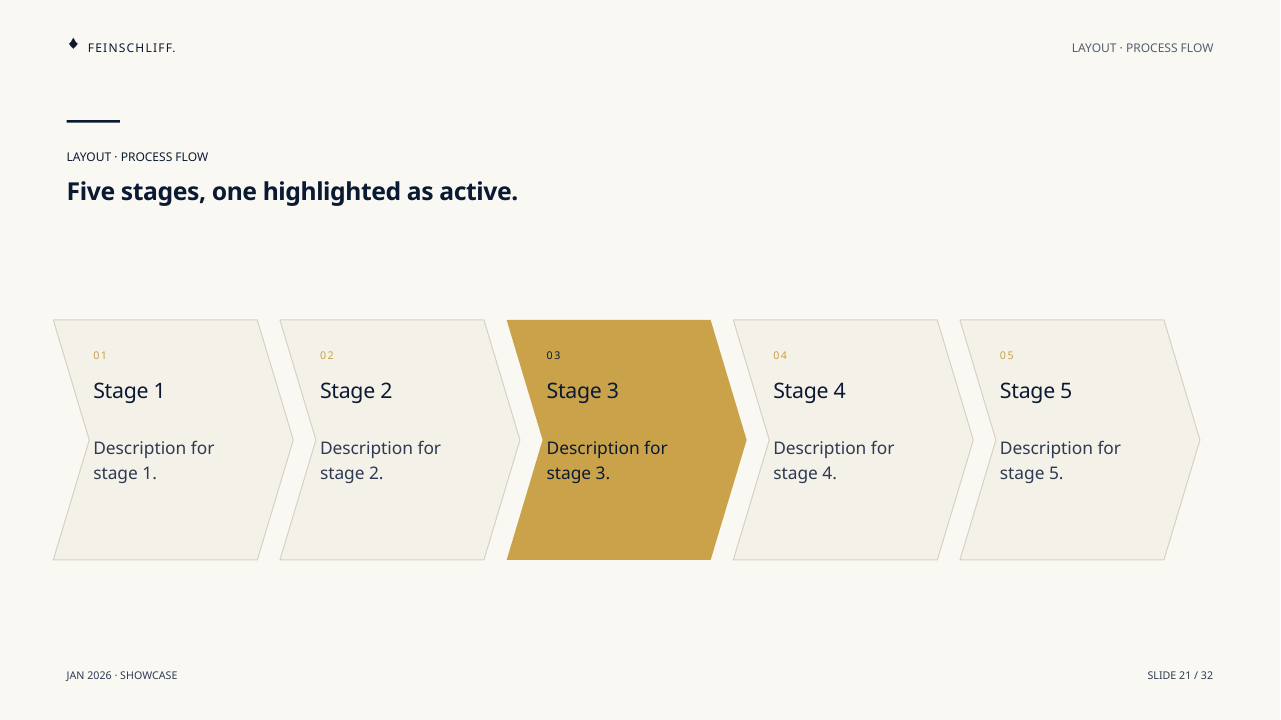 FEINSCHLIFF.

LAYOUT · PROCESS FLOW

LAYOUT · PROCESS FLOW

Five stages, one highlighted as active.

01
Stage 1
Description for stage 1.

02
Stage 2
Description for stage 2.

03
Stage 3
Description for stage 3.

04
Stage 4
Description for stage 4.

05
Stage 5
Description for stage 5.

JAN 2026 · SHOWCASE

SLIDE 21 / 32